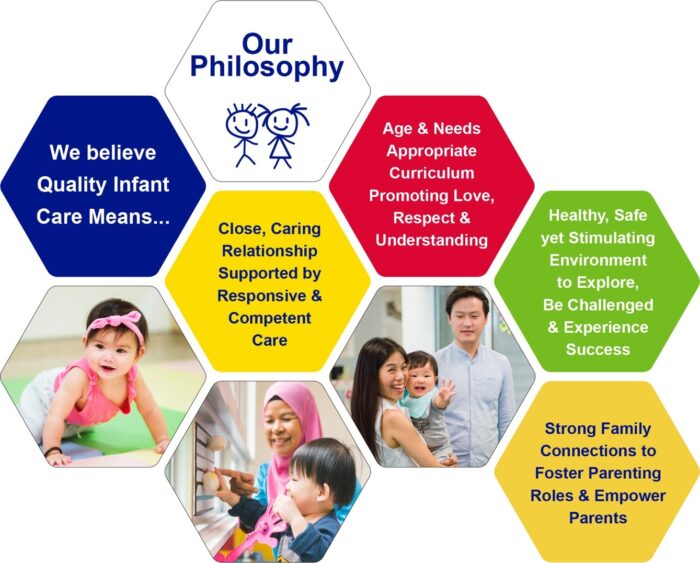 Our Philosophy

We believe Quality Infant Care Means...

Close, Caring Relationship Supported by Responsive & Competent Care

Age & Needs Appropriate Curriculum Promoting Love, Respect & Understanding

Healthy, Safe yet Stimulating Environment to Explore, Be Challenged & Experience Success

Strong Family Connections to Foster Parenting Roles & Empower Parents